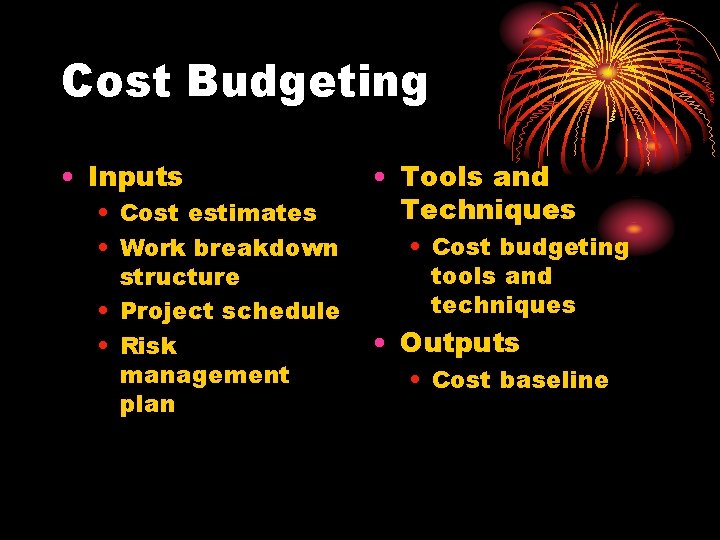 Cost Budgeting

• Inputs
  • Cost estimates
  • Work breakdown structure
  • Project schedule
  • Risk management plan

• Tools and Techniques
  • Cost budgeting tools and techniques
• Outputs
  • Cost baseline